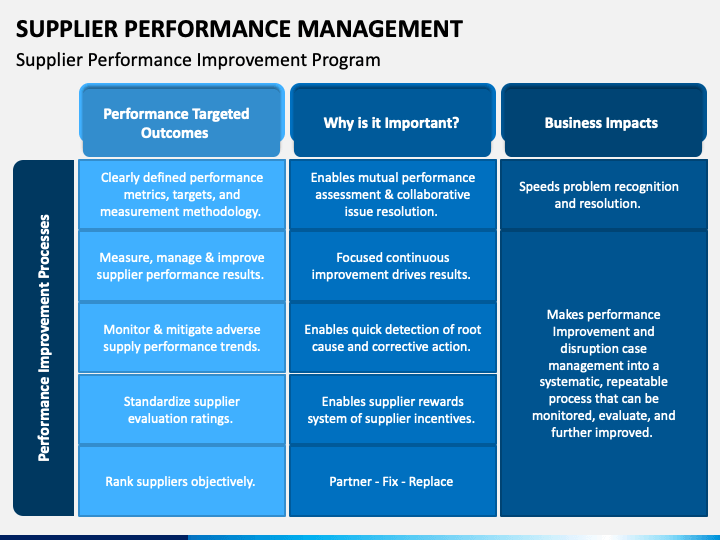 SUPPLIER PERFORMANCE MANAGEMENT

Supplier Performance Improvement Program

Performance Improvement Processes

| Performance Targeted Outcomes | Why is it Important? | Business Impacts |
|---|---|---|
| Clearly defined performance metrics, targets, and measurement methodology. | Enables mutual performance assessment & collaborative issue resolution. | Speeds problem recognition and resolution. |
| Measure, manage & improve supplier performance results. | Focused continuous improvement drives results. | Makes performance Improvement and disruption case management into a systematic, repeatable process that can be monitored, evaluate, and further improved. |
| Monitor & mitigate adverse supply performance trends. | Enables quick detection of root cause and corrective action. | |
| Standardize supplier evaluation ratings. | Enables supplier rewards system of supplier incentives. | |
| Rank suppliers objectively. | Partner - Fix - Replace | |